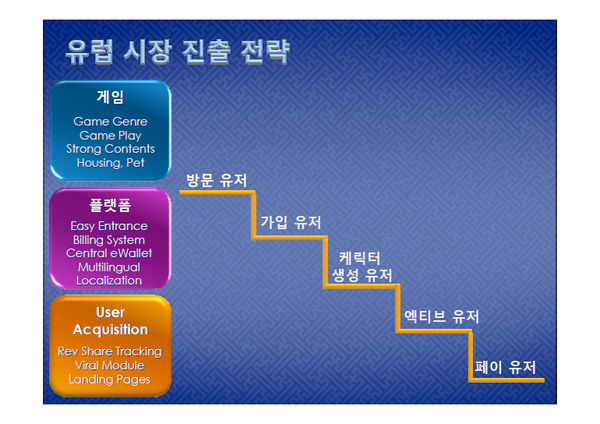 유럽 시장 진출 전략

게임

Game Genre
Game Play
Strong Contents
Housing, Pet

플랫폼

Easy Entrance
Billing System
Central eWallet
Multilingual
Localization

User Acquisition

Rev Share Tracking
Viral Module
Landing Pages

방문 유저

가입 유저

케릭터
생성 유저

엑티브 유저

페이 유저